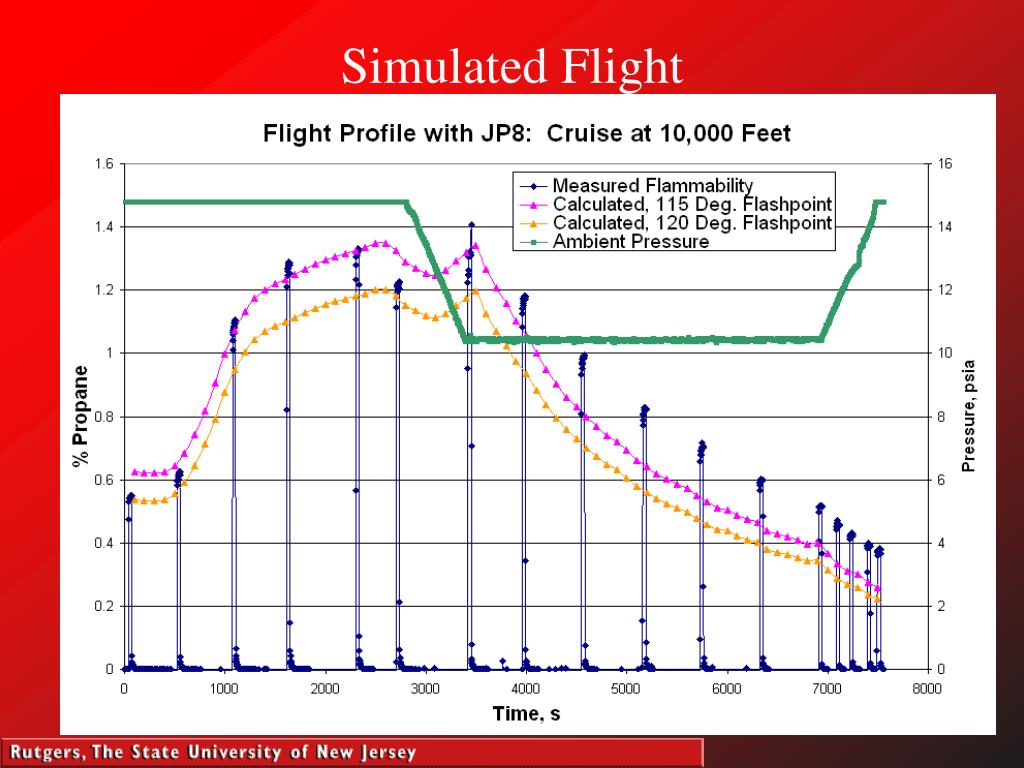 Simulated Flight

Flight Profile with JP8: Cruise at 10,000 Feet

Measured Flammability
Calculated, 115 Deg. Flashpoint
Calculated, 120 Deg. Flashpoint
Ambient Pressure

% Propane

1.6
1.4
1.2
1
0.8
0.6
0.4
0.2
0

Pressure, psia

16
14
12
10
8
6
4
2
0

0
1000
2000
3000
4000
5000
6000
7000
8000

Time, s

Rutgers, The State University of New Jersey